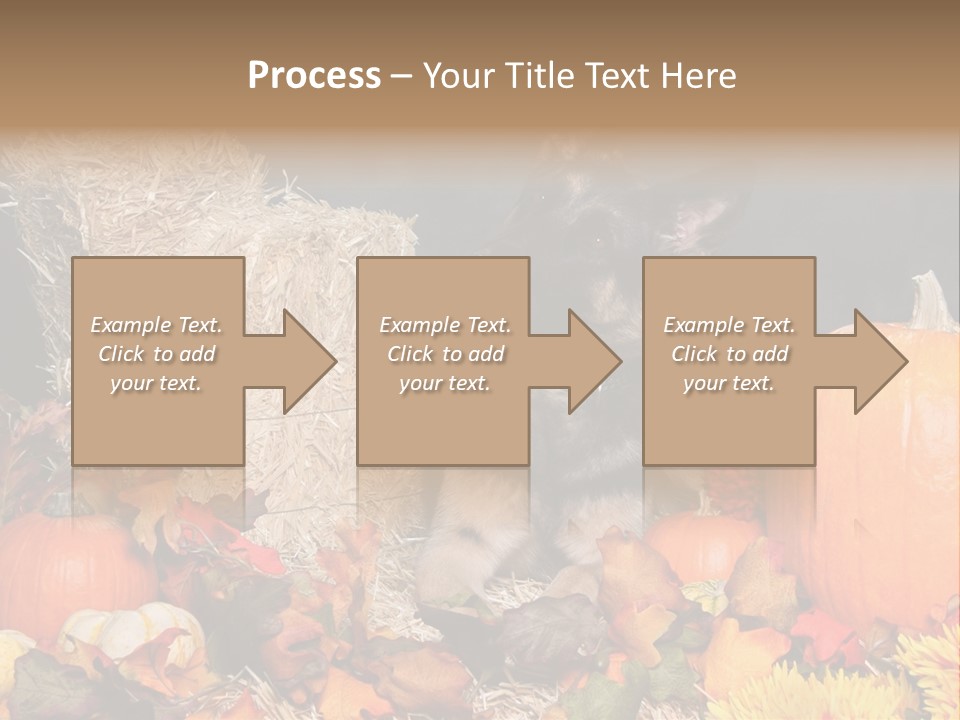 Process – Your Title Text Here

Example Text. Click to add your text.

Example Text. Click to add your text.

Example Text. Click to add your text.